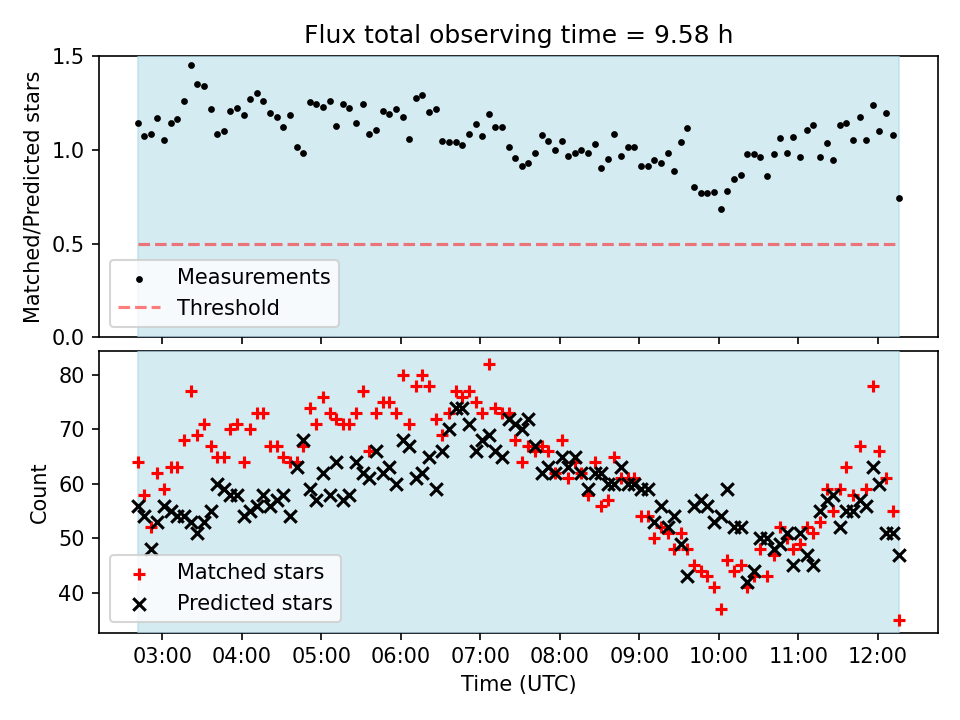 Flux total observing time = 9.58 h

Matched/Predicted stars

1.5
1.0
0.5
0.0

Measurements
Threshold

Count

80
70
60
50
40

Matched stars
Predicted stars

03:00 04:00 05:00 06:00 07:00 08:00 09:00 10:00 11:00 12:00

Time (UTC)